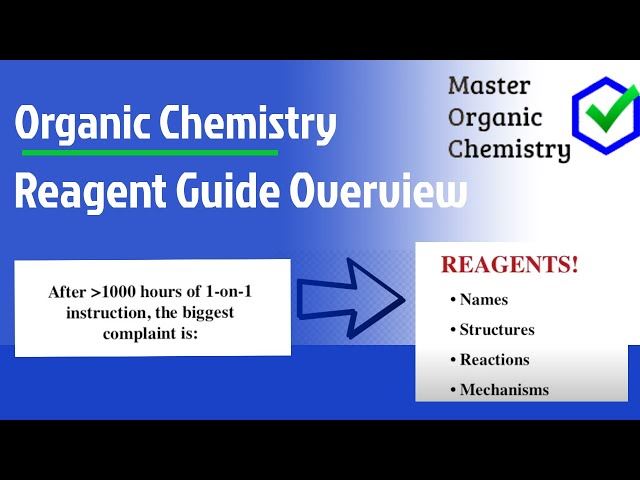 Organic Chemistry
Reagent Guide Overview

Master
Organic
Chemistry

After >1000 hours of 1-on-1 instruction, the biggest complaint is:

REAGENTS!
• Names
• Structures
• Reactions
• Mechanisms